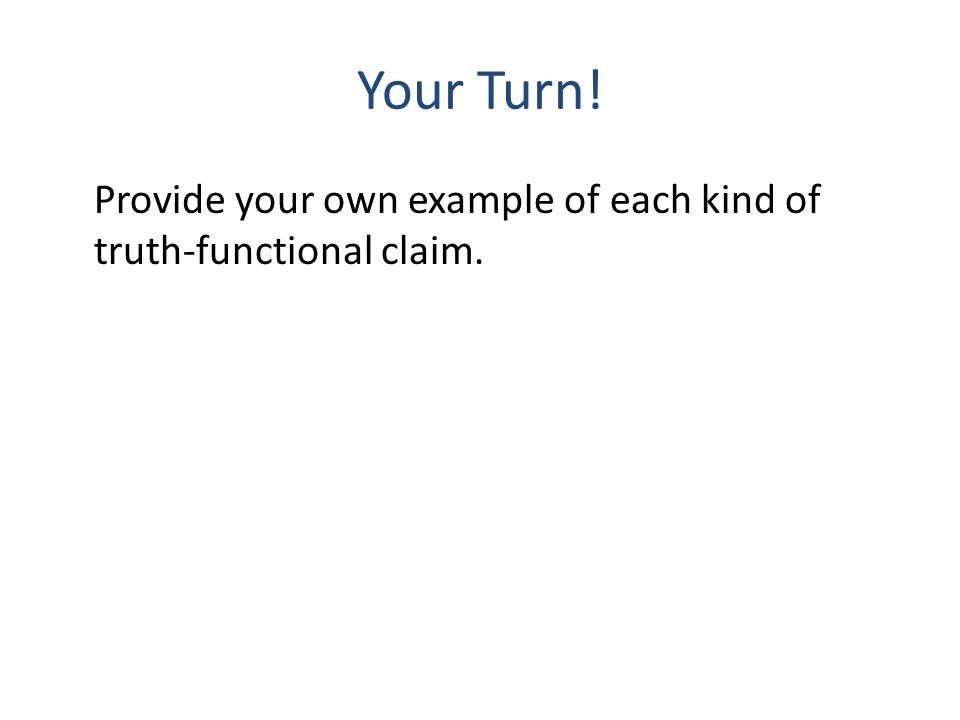 Your Turn!

Provide your own example of each kind of truth-functional claim.